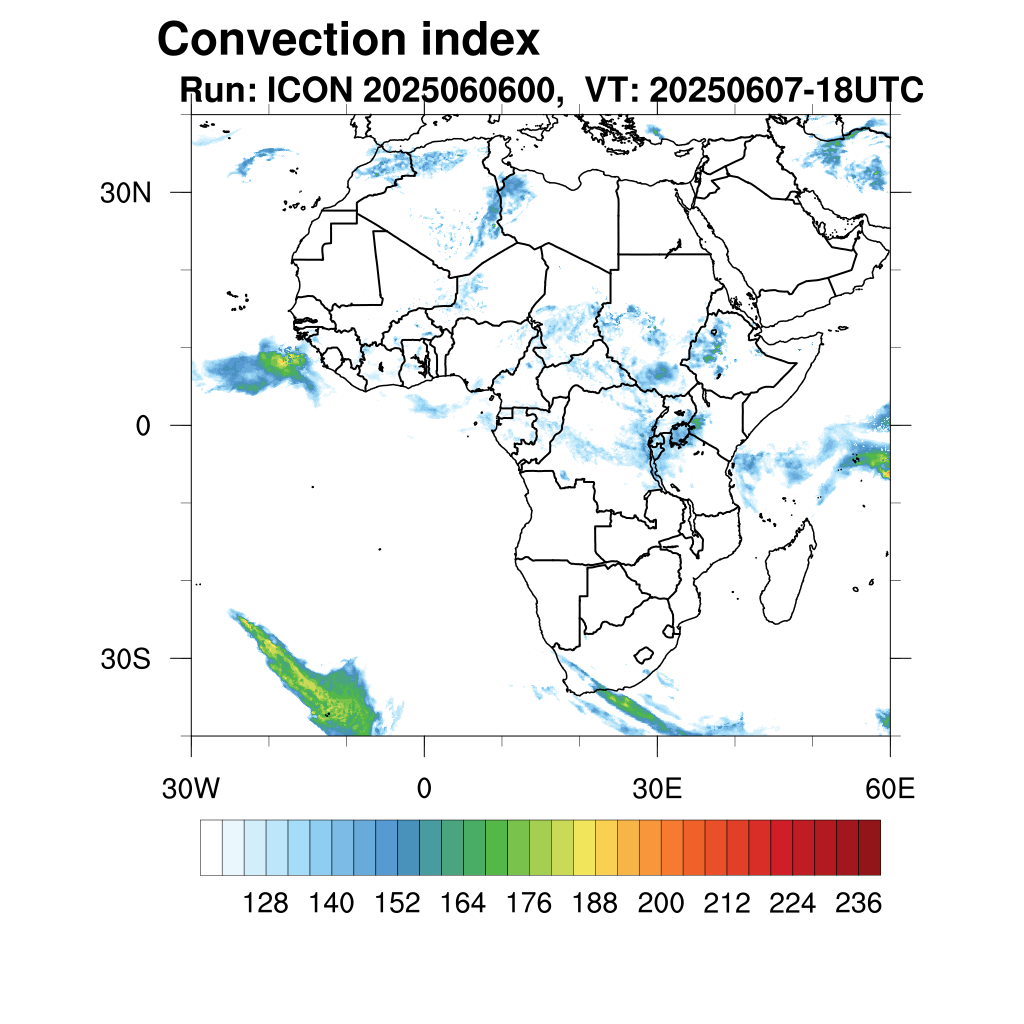 Convection index

Run: ICON 2025060600, VT: 20250607-18UTC

30N

0

30S

30W

0

30E

60E

128 140 152 164 176 188 200 212 224 236